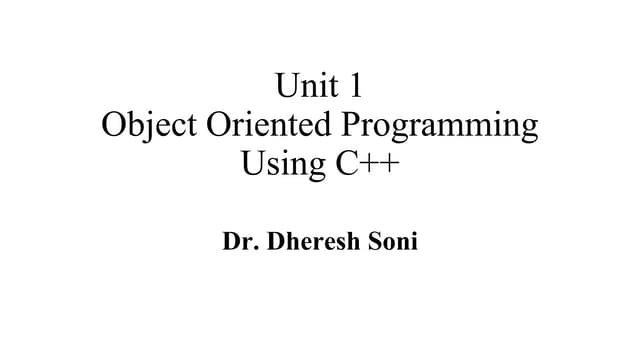 Unit 1
Object Oriented Programming
Using C++

Dr. Dheresh Soni